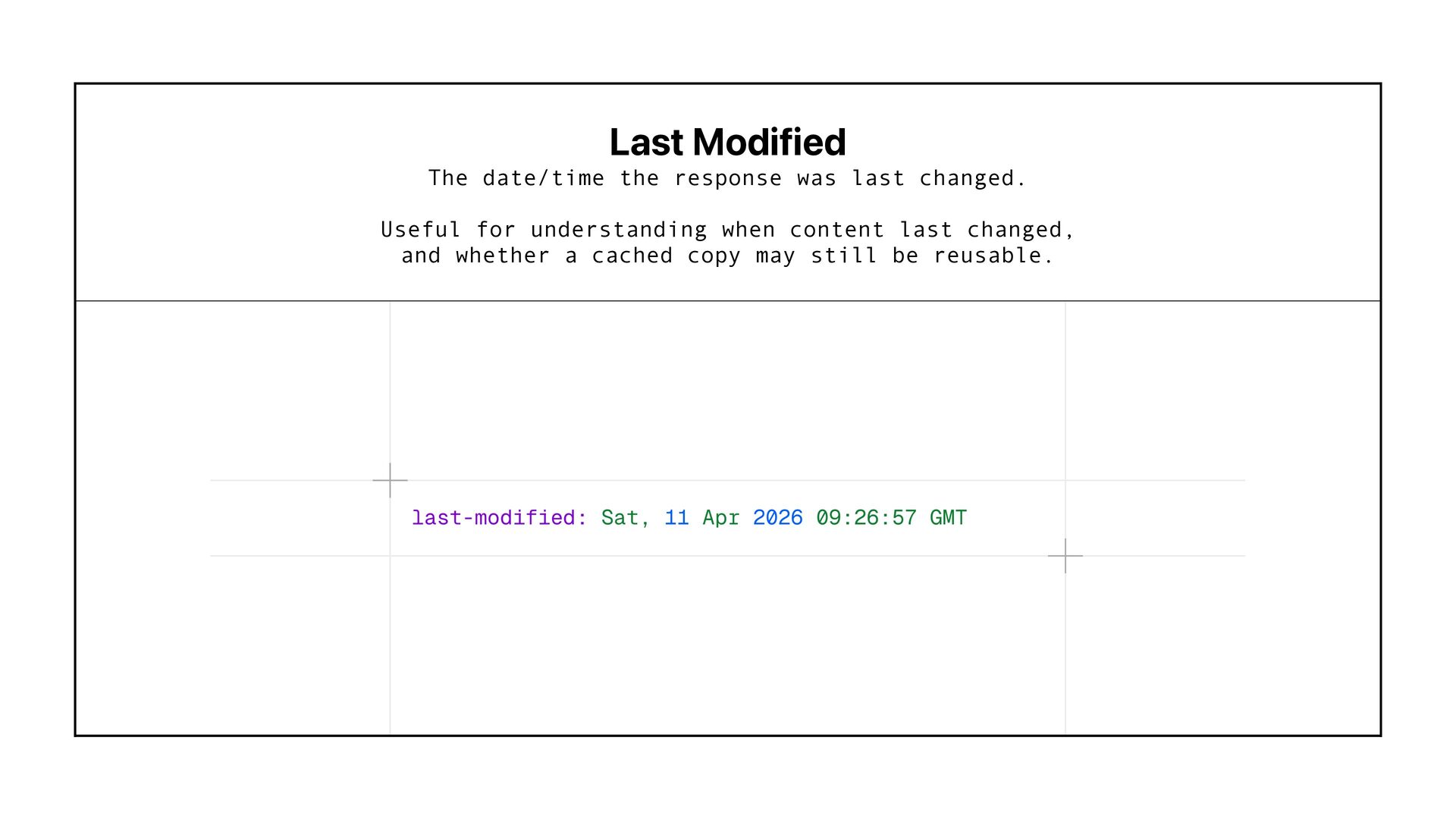 Last Modified
The date/time the response was last changed.

Useful for understanding when content last changed, and whether a cached copy may still be reusable.

last-modified: Sat, 11 Apr 2026 09:26:57 GMT